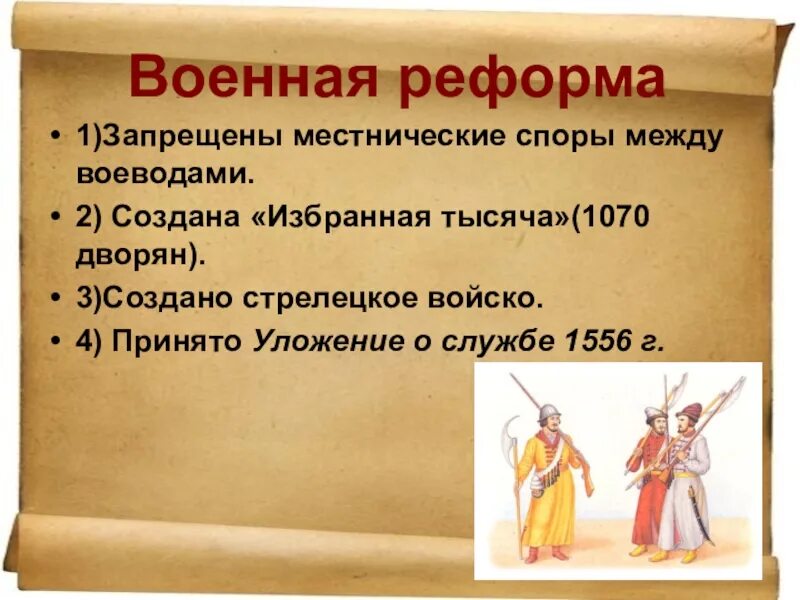 Военная реформа

• 1)Запрещены местнические споры между воеводами.
• 2) Создана «Избранная тысяча»(1070 дворян).
• 3)Создано стрелецкое войско.
• 4) Принято Уложение о службе 1556 г.